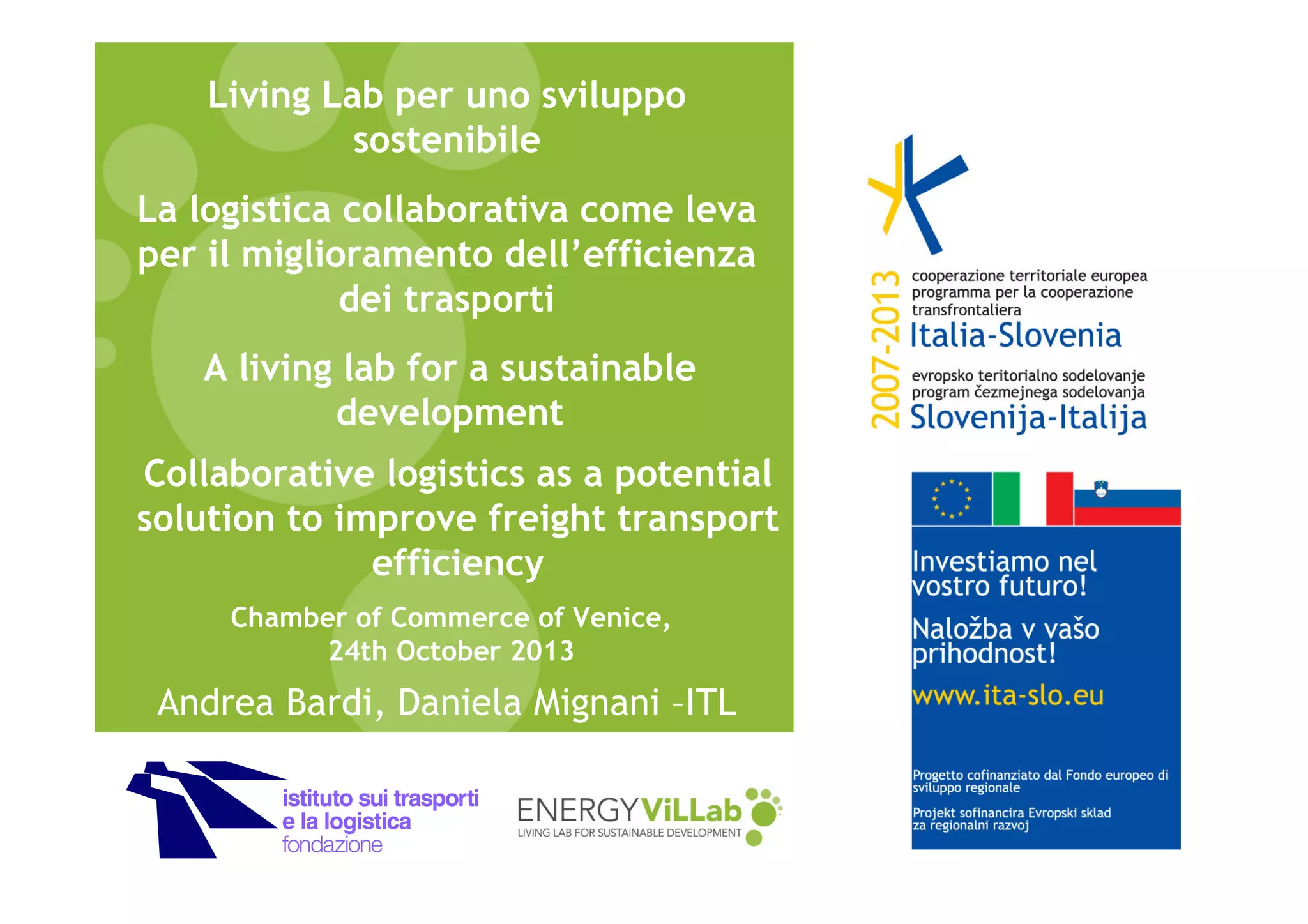 Living Lab per uno sviluppo sostenibile

La logistica collaborativa come leva per il miglioramento dell'efficienza dei trasporti

A living lab for a sustainable development

Collaborative logistics as a potential solution to improve freight transport efficiency

Chamber of Commerce of Venice, 24th October 2013

Andrea Bardi, Daniela Mignani –ITL

istituto sui trasporti e la logistica fondazione

ENERGYViLLab
LIVING LAB FOR SUSTAINABLE DEVELOPMENT

2007-2013
cooperazione territoriale europea
programma per la cooperazione transfrontaliera
Italia-Slovenia
evropsko teritorialno sodelovanje
program čezmejnega sodelovanja
Slovenija-Italija

Investiamo nel vostro futuro!

Naložba v vašo prihodnost!

www.ita-slo.eu

Progetto cofinanziato dal Fondo europeo di sviluppo regionale

Projekt sofinancira Evropski sklad za regionalni razvoj